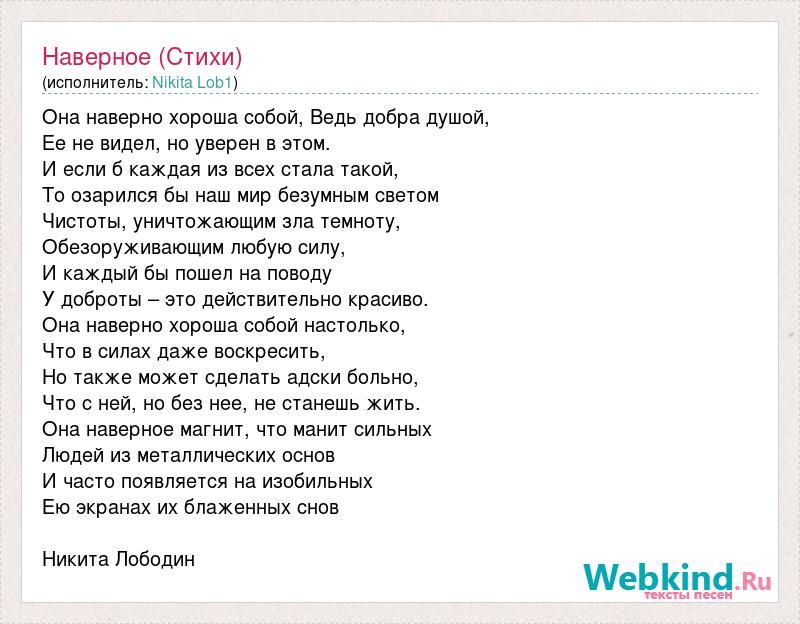 Наверное (Стихи)
(исполнитель: Nikita Lob1)

Она наверно хороша собой, Ведь добра душой,
Ее не видел, но уверен в этом.
И если б каждая из всех стала такой,
То озарился бы наш мир безумным светом
Чистоты, уничтожающим зла темноту,
Обезоруживающим любую силу,
И каждый бы пошел на поводу
У доброты – это действительно красиво.
Она наверно хороша собой настолько,
Что в силах даже воскресить,
Но также может сделать адски больно,
Что с ней, но без нее, не станешь жить.
Она наверное магнит, что манит сильных
Людей из металлических основ
И часто появляется на изобильных
Ею экранах их блаженных снов

Никита Лободин

Webkind.Ru
тексты песен